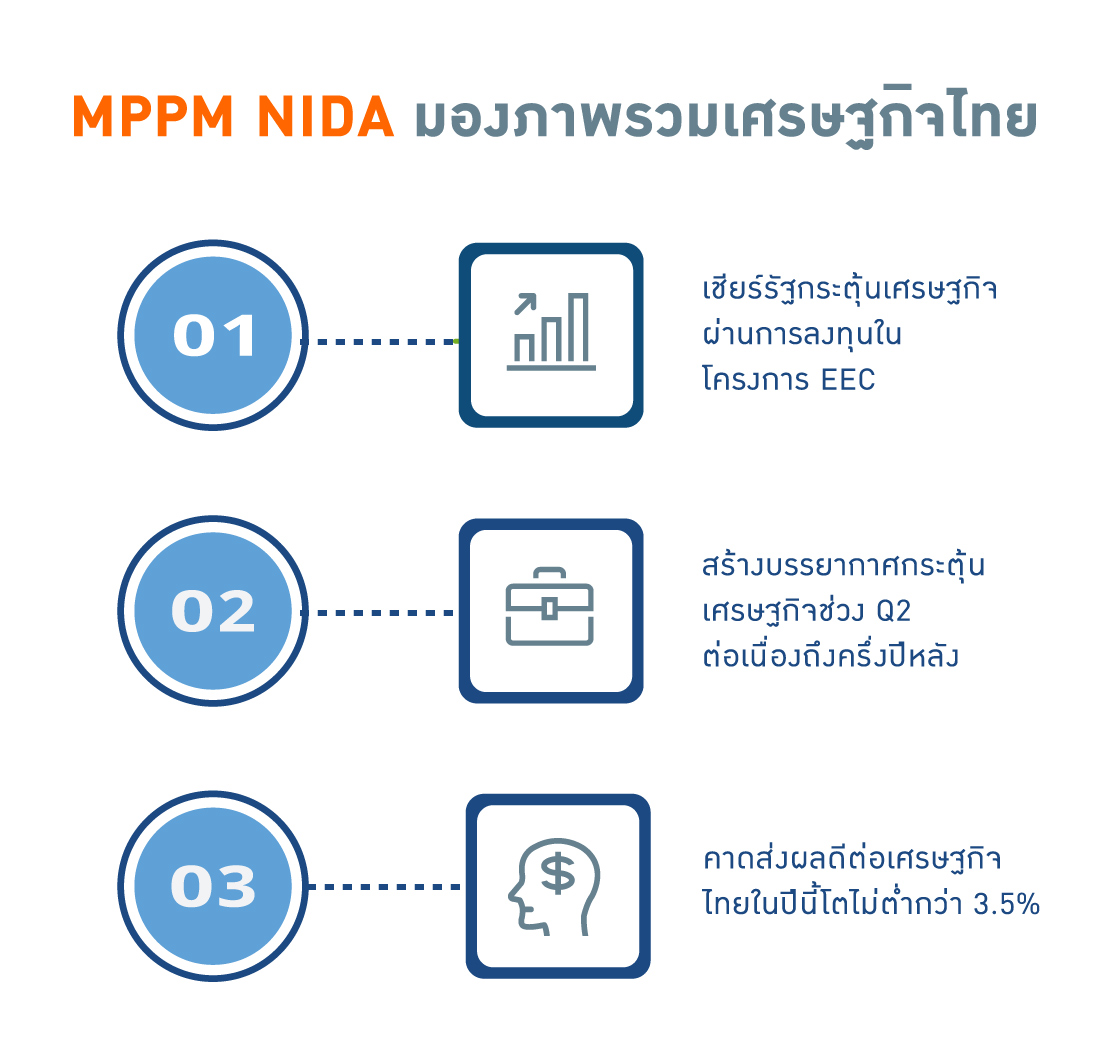 MPPM NIDA มองภาพรวมเศรษฐกิจไทย

01

เชียร์รัฐกระตุ้นเศรษฐกิจ ผ่านการลงทุนใน โครงการ EEC

02

สร้างบรรยากาศกระตุ้น เศรษฐกิจช่วง Q2 ต่อเนื่องถึงครึ่งปีหลัง

03

คาดส่งผลดีต่อเศรษฐกิจ ไทยในปีนี้โตไม่ต่ำกว่า 3.5%